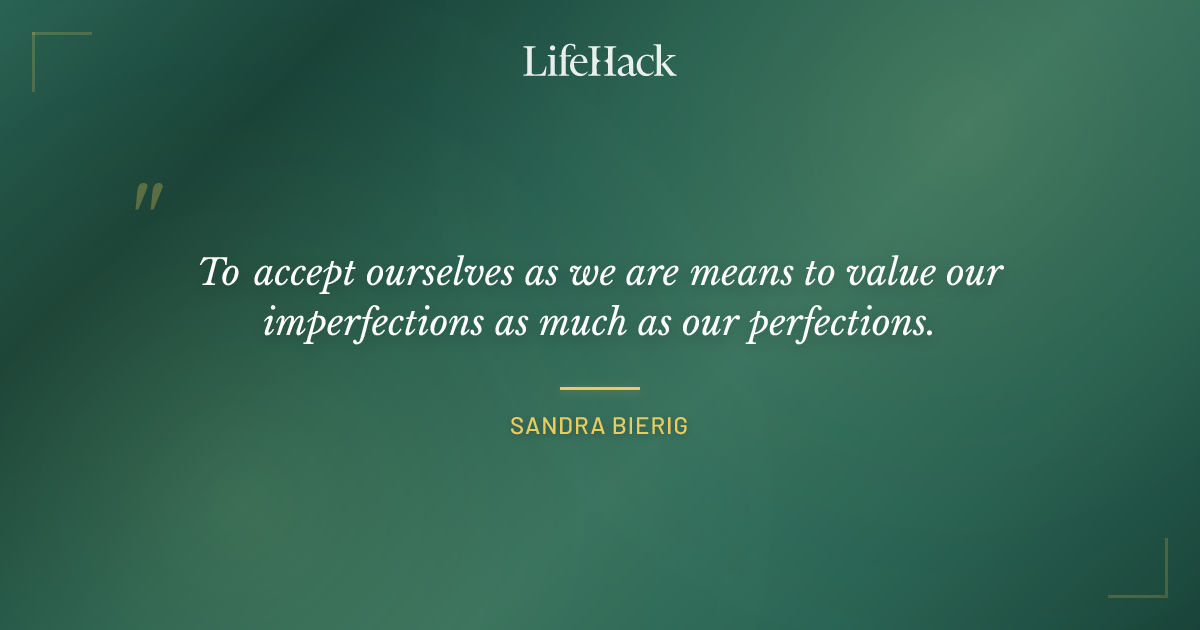 LifeHack

"

To accept ourselves as we are means to value our imperfections as much as our perfections.

SANDRA BIERIG